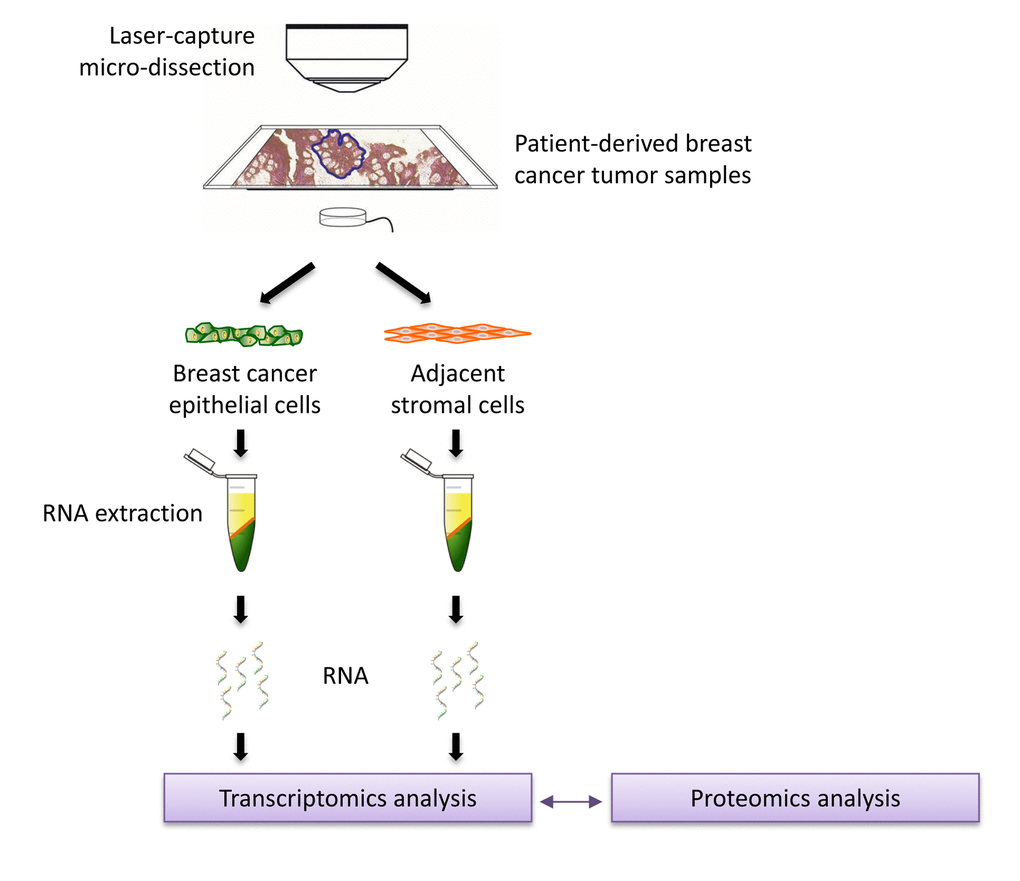 Laser-capture micro-dissection

Patient-derived breast cancer tumor samples

Breast cancer epithelial cells

Adjacent stromal cells

RNA extraction

RNA

Transcriptomics analysis

Proteomics analysis